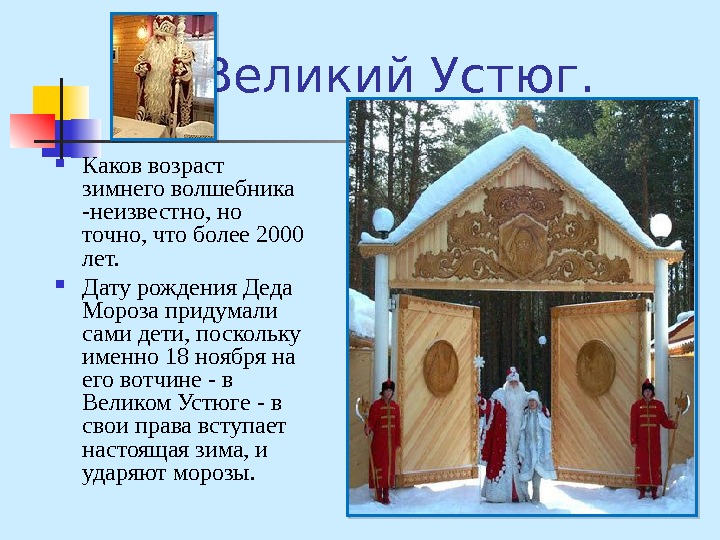 Великий Устюг.

Каков возраст зимнего волшебника -неизвестно, но точно, что более 2000 лет.

Дату рождения Деда Мороза придумали сами дети, поскольку именно 18 ноября на его вотчине - в Великом Устюге - в свои права вступает настоящая зима, и ударяют морозы.